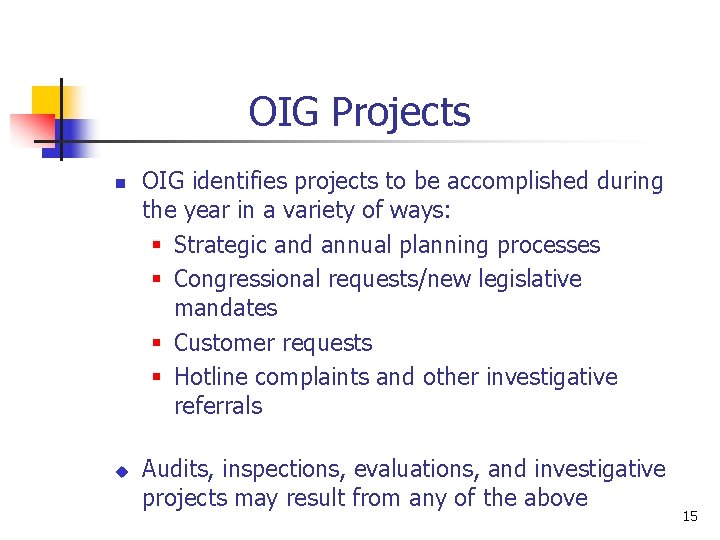 OIG Projects

- OIG identifies projects to be accomplished during the year in a variety of ways:
  - Strategic and annual planning processes
  - Congressional requests/new legislative mandates
  - Customer requests
  - Hotline complaints and other investigative referrals

- Audits, inspections, evaluations, and investigative projects may result from any of the above

15